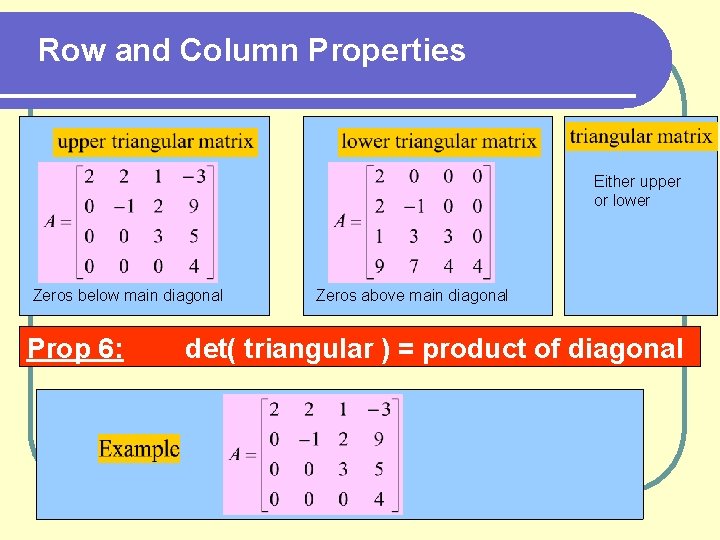 Row and Column Properties

upper triangular matrix

$A = \begin{bmatrix} 2 & 2 & 1 & -3 \\ 0 & -1 & 2 & 9 \\ 0 & 0 & 3 & 5 \\ 0 & 0 & 0 & 4 \end{bmatrix}$

Zeros below main diagonal

lower triangular matrix

$A = \begin{bmatrix} 2 & 0 & 0 & 0 \\ 2 & -1 & 0 & 0 \\ 1 & 3 & 3 & 0 \\ 9 & 7 & 4 & 4 \end{bmatrix}$

Zeros above main diagonal

triangular matrix

Either upper or lower

Prop 6: det( triangular ) = product of diagonal

Example

$A = \begin{bmatrix} 2 & 2 & 1 & -3 \\ 0 & -1 & 2 & 9 \\ 0 & 0 & 3 & 5 \\ 0 & 0 & 0 & 4 \end{bmatrix}$